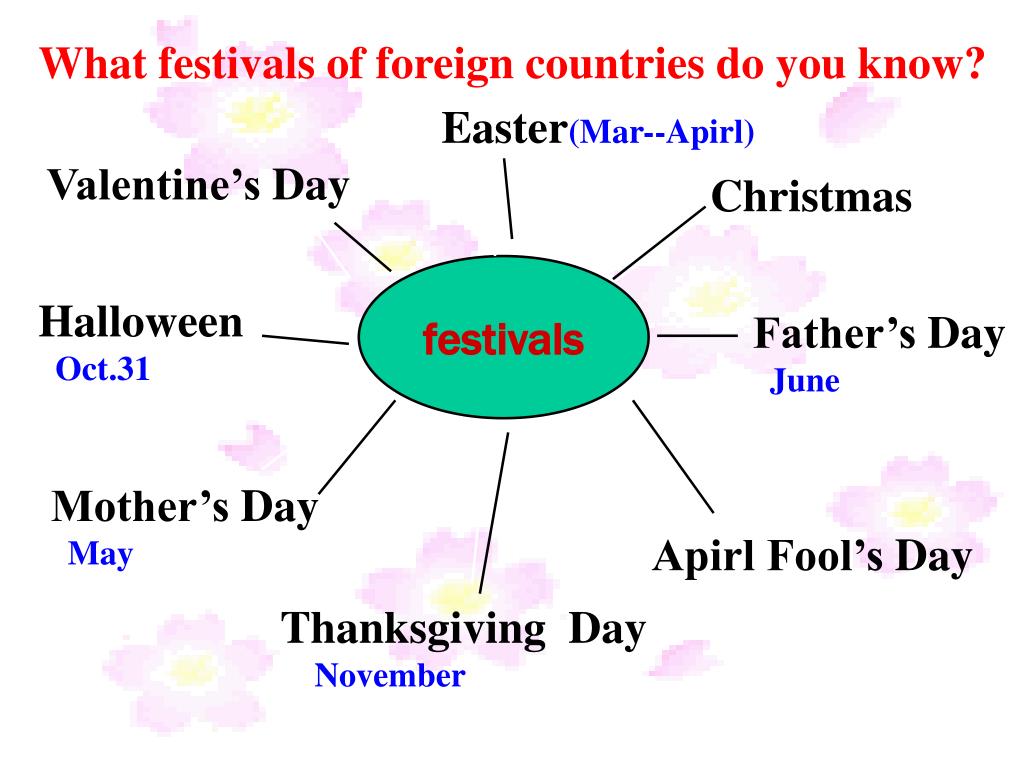 What festivals of foreign countries do you know?

Easter(Mar--Apirl)

Valentine's Day

Christmas

Halloween
Oct.31

festivals

Father's Day
June

Mother's Day
May

Apirl Fool's Day

Thanksgiving Day
November